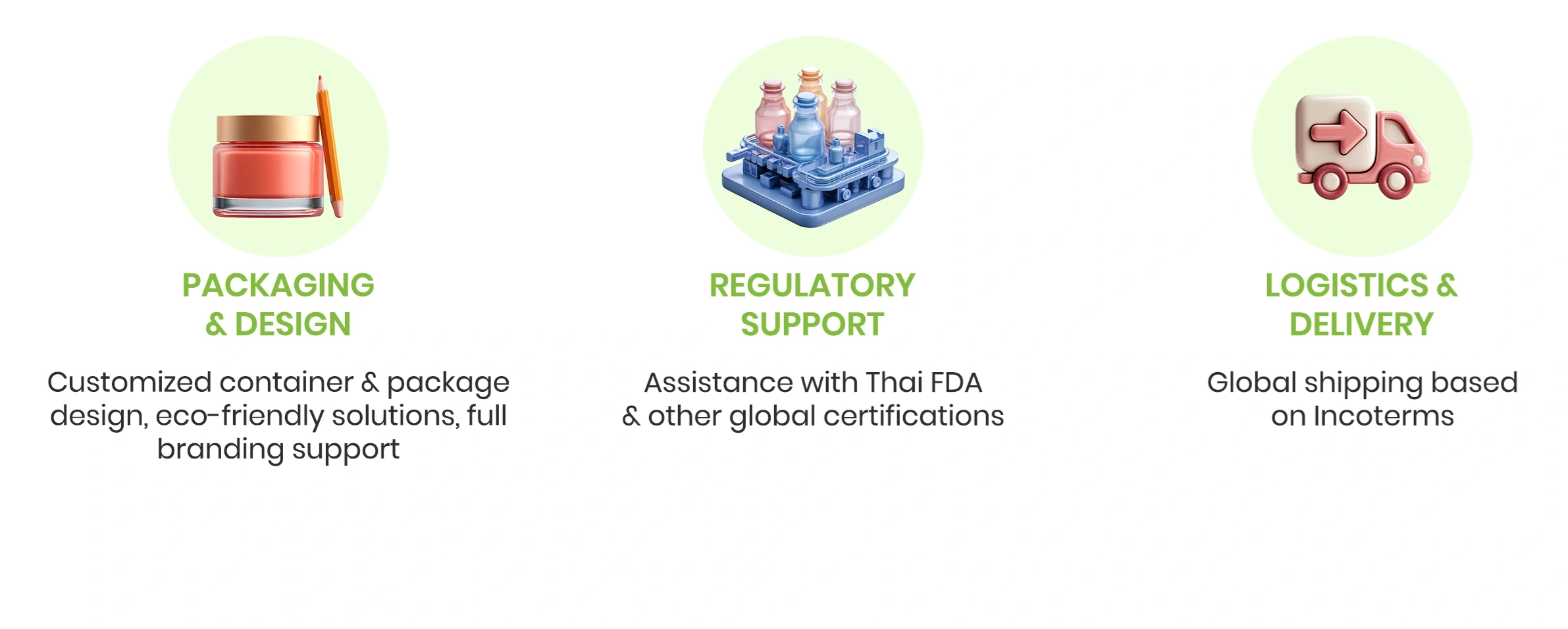 PACKAGING & DESIGN

Customized container & package design, eco-friendly solutions, full branding support

REGULATORY SUPPORT

Assistance with Thai FDA & other global certifications

LOGISTICS & DELIVERY

Global shipping based on Incoterms